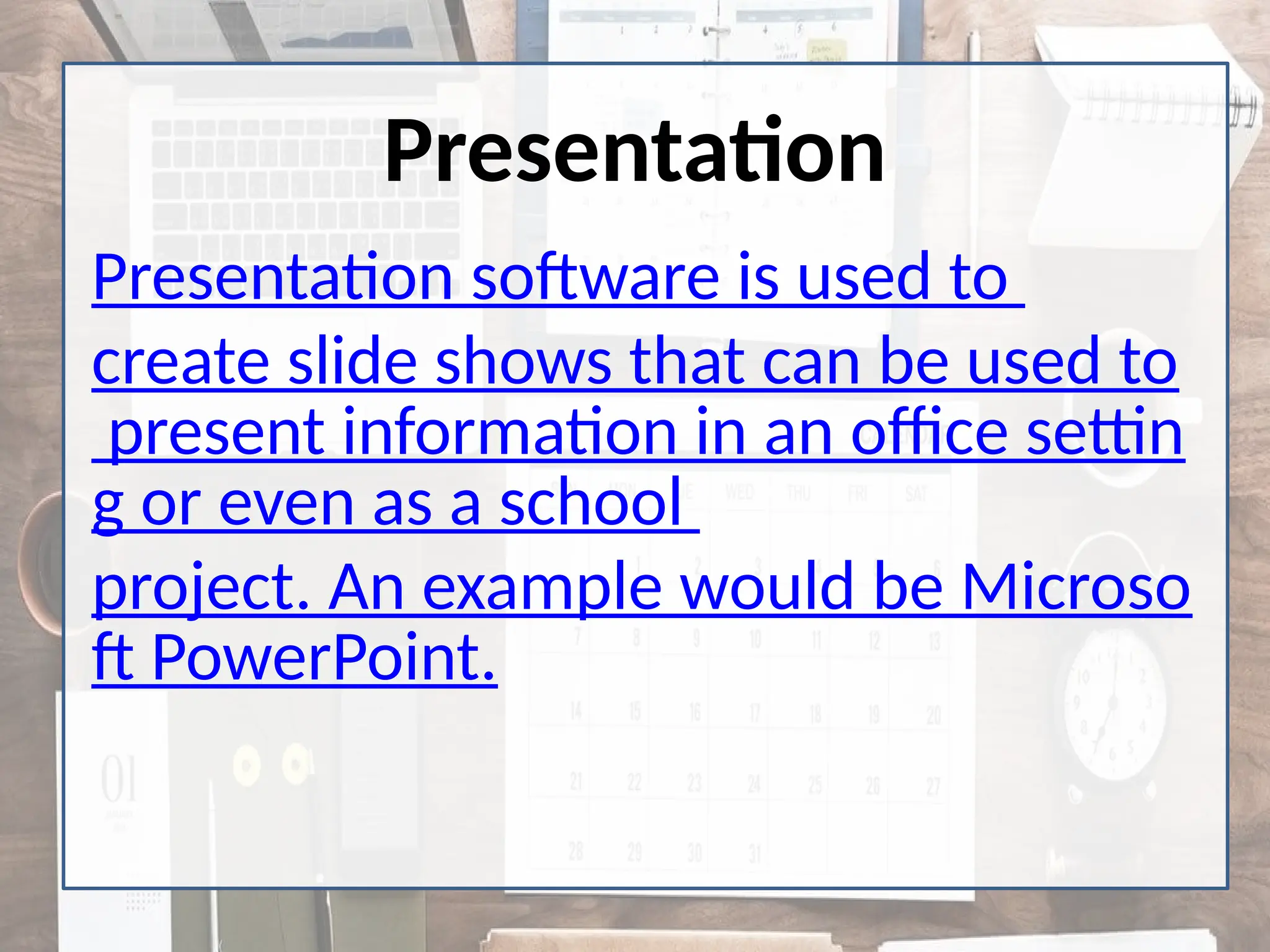 Presentation

Presentation software is used to create slide shows that can be used to present information in an office setting or even as a school project. An example would be Microsoft PowerPoint.